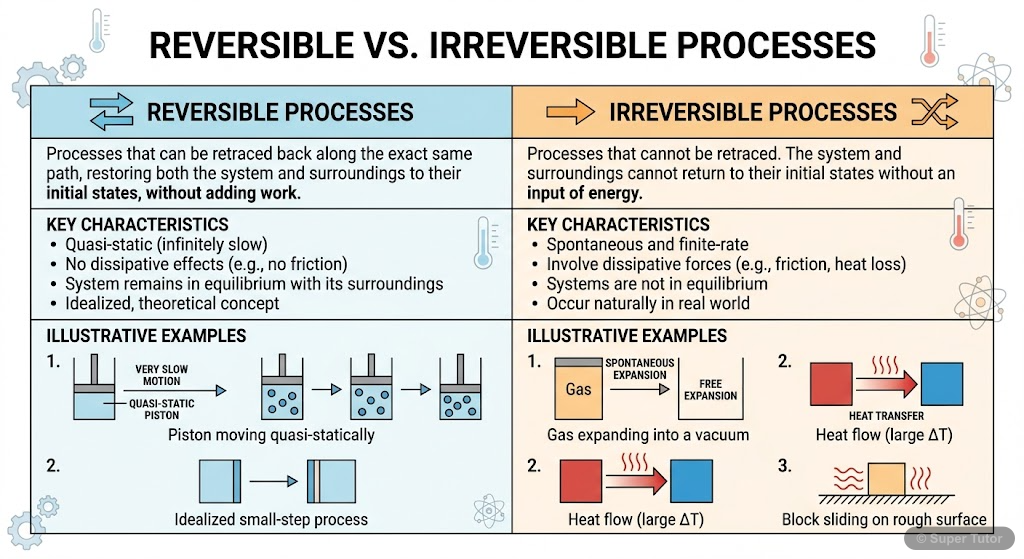 REVERSIBLE VS. IRREVERSIBLE PROCESSES

REVERSIBLE PROCESSES

Processes that can be retraced back along the exact same path, restoring both the system and surroundings to their initial states, without adding work.

KEY CHARACTERISTICS
• Quasi-static (infinitely slow)
• No dissipative effects (e.g., no friction)
• System remains in equilibrium with its surroundings
• Idealized, theoretical concept

ILLUSTRATIVE EXAMPLES

1.
VERY SLOW MOTION
QUASI-STATIC PISTON
Piston moving quasi-statically

2.
Idealized small-step process

IRREVERSIBLE PROCESSES

Processes that cannot be retraced. The system and surroundings cannot return to their initial states without an input of energy.

KEY CHARACTERISTICS
• Spontaneous and finite-rate
• Involve dissipative forces (e.g., friction, heat loss)
• Systems are not in equilibrium
• Occur naturally in real world

ILLUSTRATIVE EXAMPLES

1.
Gas
SPONTANEOUS EXPANSION
FREE EXPANSION
Gas expanding into a vacuum

2.
HEAT TRANSFER
Heat flow (large ΔT)

2.
Heat flow (large ΔT)

3.
Block sliding on rough surface

© Super Tutor